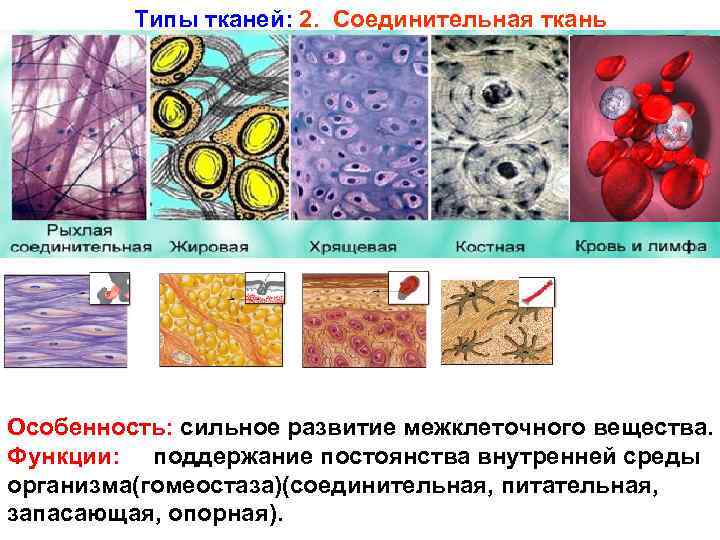 Типы тканей: 2. Соединительная ткань

Рыхлая соединительная

Жировая

Хрящевая

Костная

Кровь и лимфа

Особенность: сильное развитие межклеточного вещества.
Функции: поддержание постоянства внутренней среды организма(гомеостаза)(соединительная, питательная, запасающая, опорная).